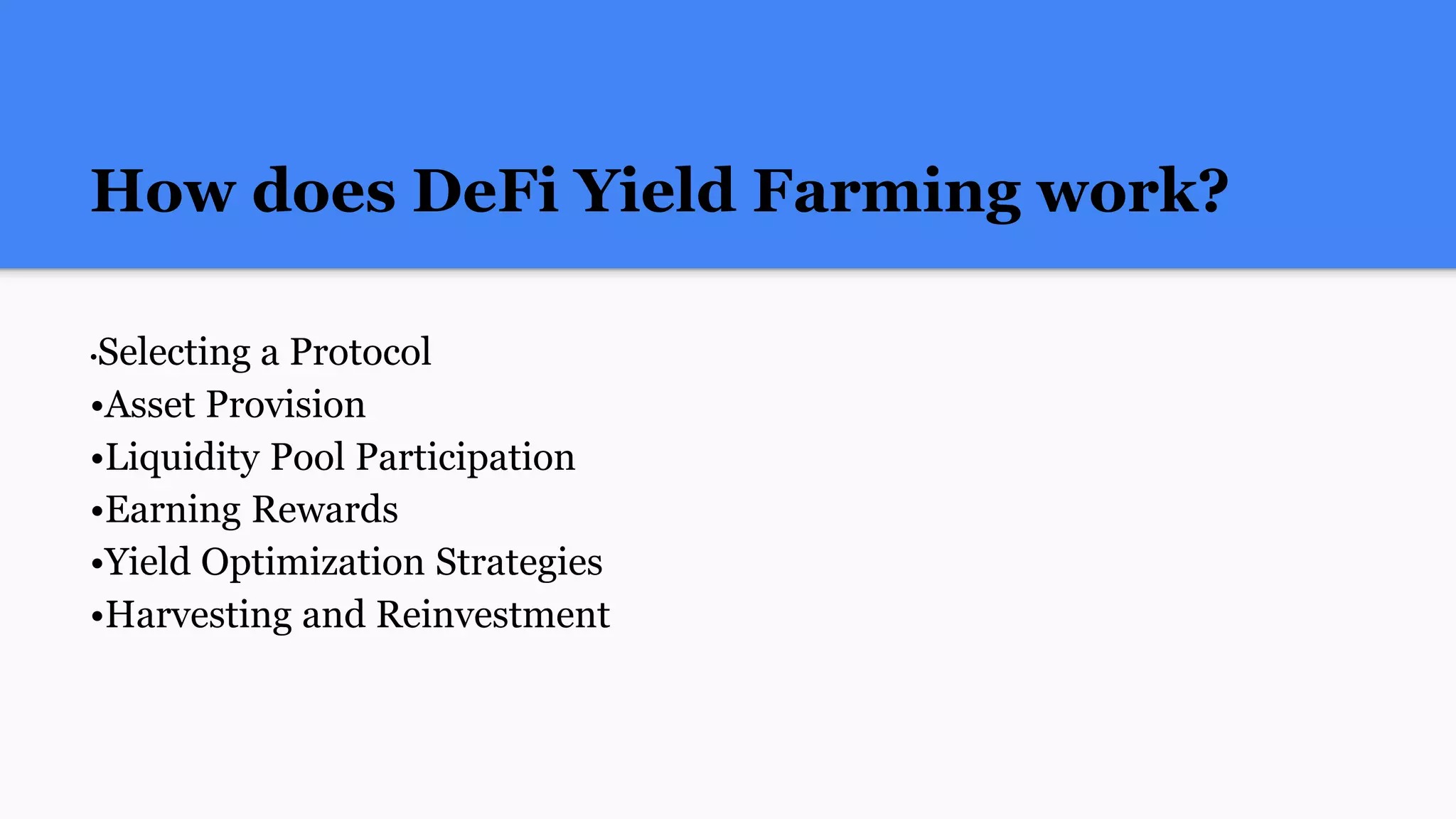 How does DeFi Yield Farming work?

•Selecting a Protocol
•Asset Provision
•Liquidity Pool Participation
•Earning Rewards
•Yield Optimization Strategies
•Harvesting and Reinvestment